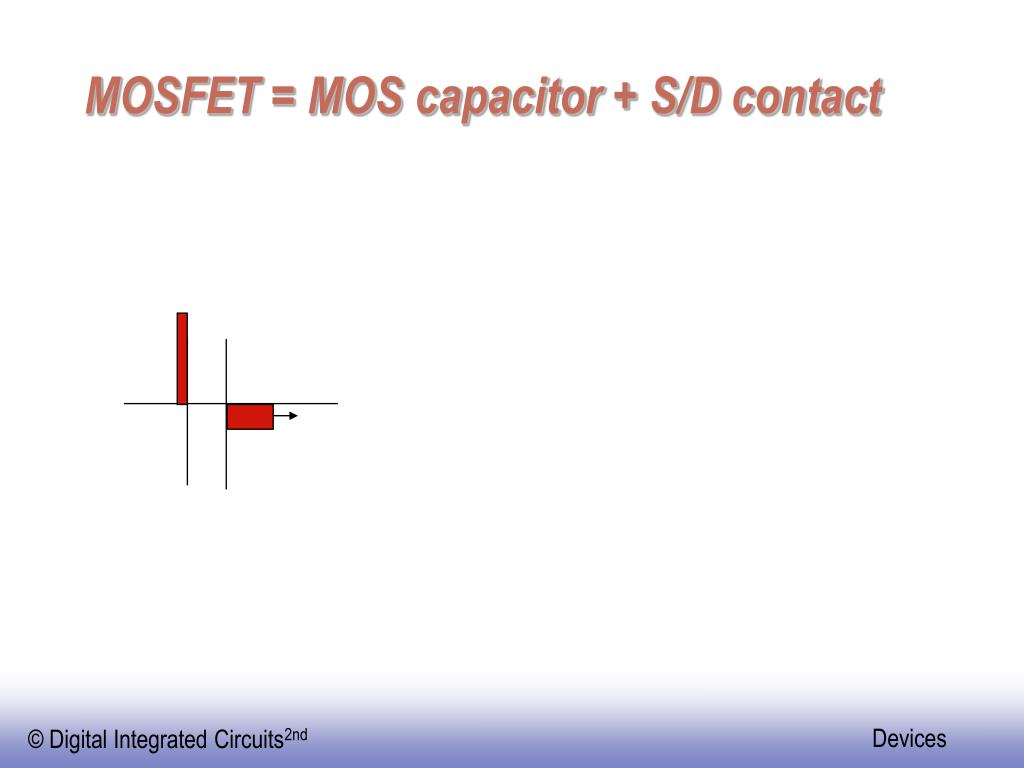 MOSFET = MOS capacitor + S/D contact

© Digital Integrated Circuits$^{2nd}$

Devices